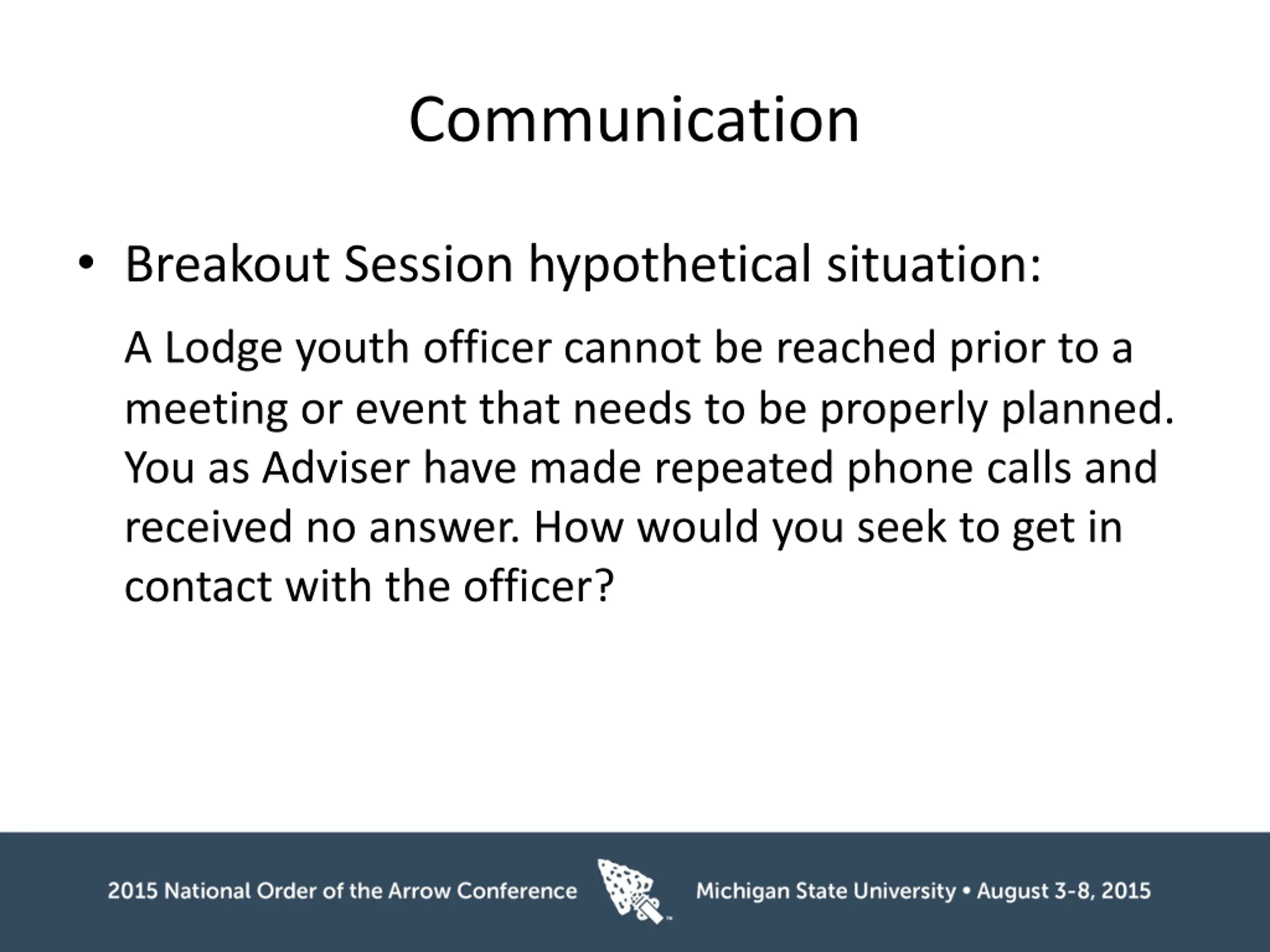 Communication

• Breakout Session hypothetical situation:

A Lodge youth officer cannot be reached prior to a meeting or event that needs to be properly planned. You as Adviser have made repeated phone calls and received no answer. How would you seek to get in contact with the officer?

2015 National Order of the Arrow Conference

Michigan State University • August 3-8, 2015